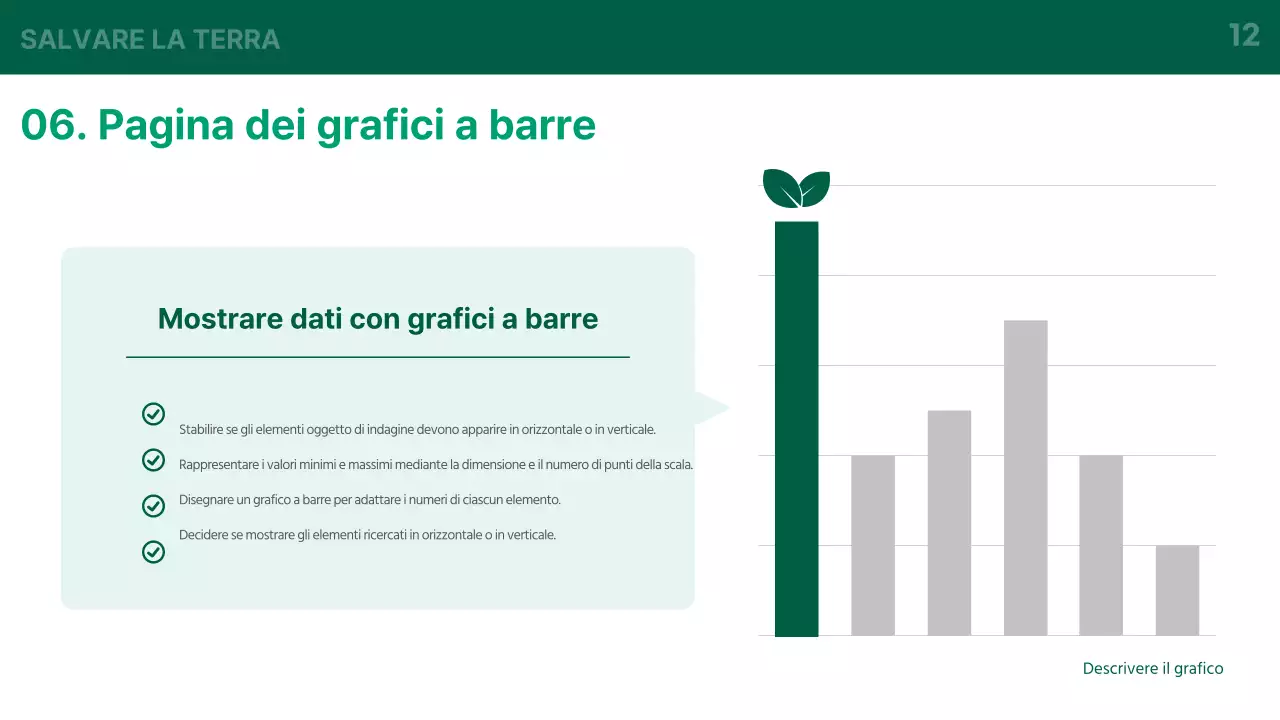 SALVARE LA TERRA

12

06. Pagina dei grafici a barre

Mostrare dati con grafici a barre

Stabilire se gli elementi oggetto di indagine devono apparire in orizzontale o in verticale.

Rappresentare i valori minimi e massimi mediante la dimensione e il numero di punti della scala.

Disegnare un grafico a barre per adattare i numeri di ciascun elemento.

Decidere se mostrare gli elementi ricercati in orizzontale o in verticale.

Descrivere il grafico